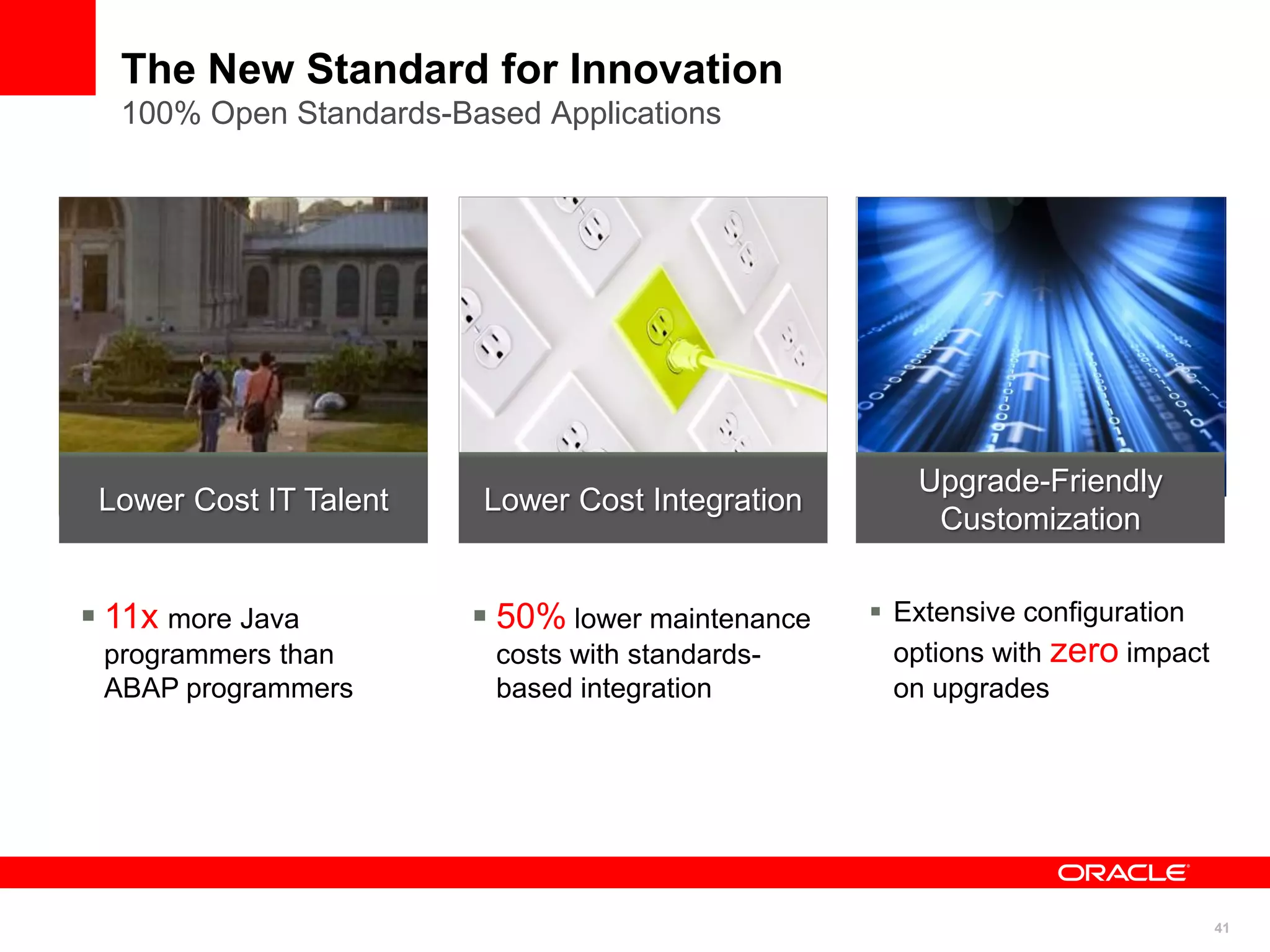 The New Standard for Innovation
100% Open Standards-Based Applications

Lower Cost IT Talent

Lower Cost Integration

Upgrade-Friendly Customization

▪ 11x more Java programmers than ABAP programmers

▪ 50% lower maintenance costs with standards-based integration

▪ Extensive configuration options with zero impact on upgrades

ORACLE

41